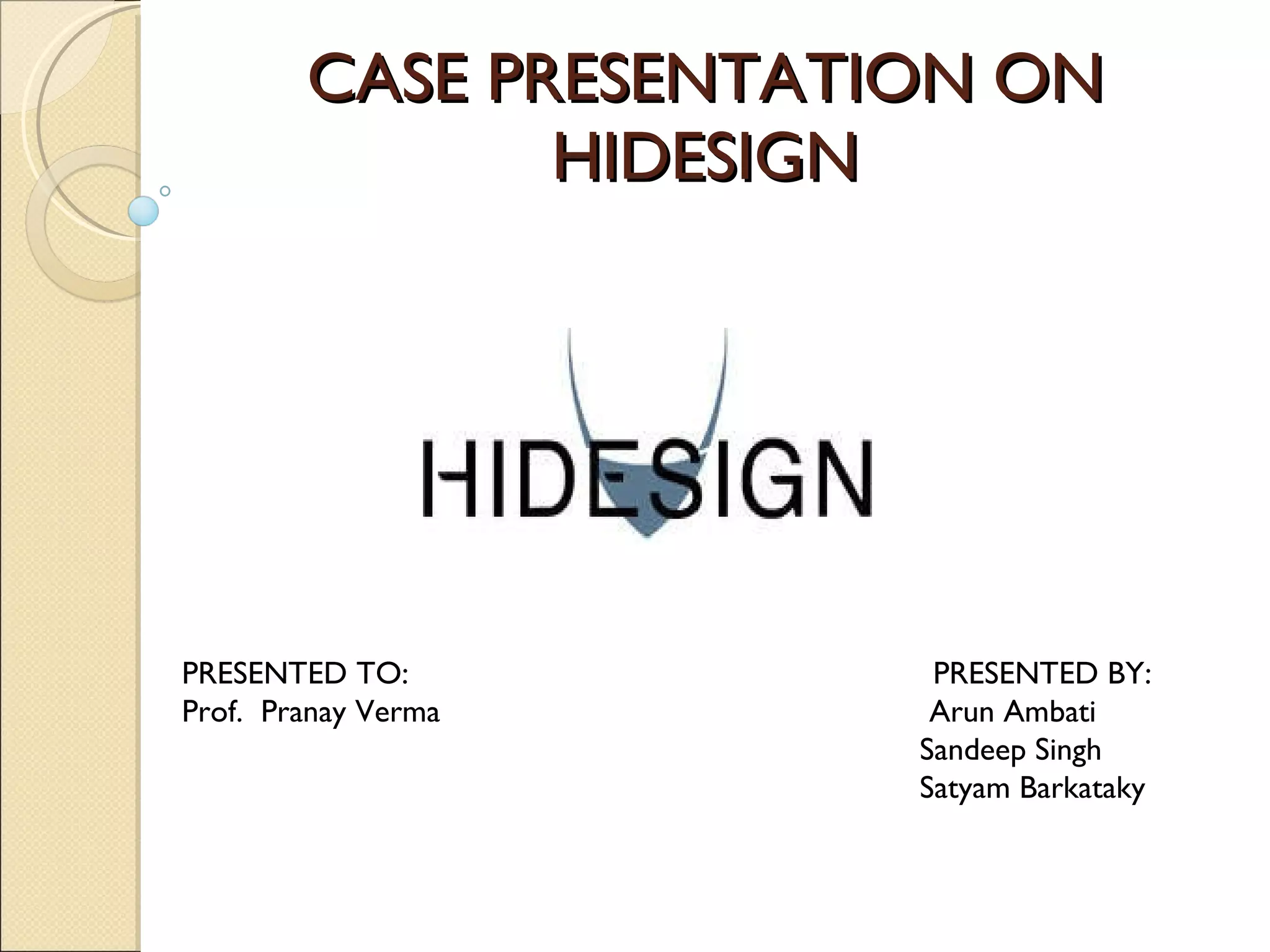 CASE PRESENTATION ON HIDESIGN

HIDESIGN

PRESENTED TO:
Prof. Pranay Verma

PRESENTED BY:
Arun Ambati
Sandeep Singh
Satyam Barkataky